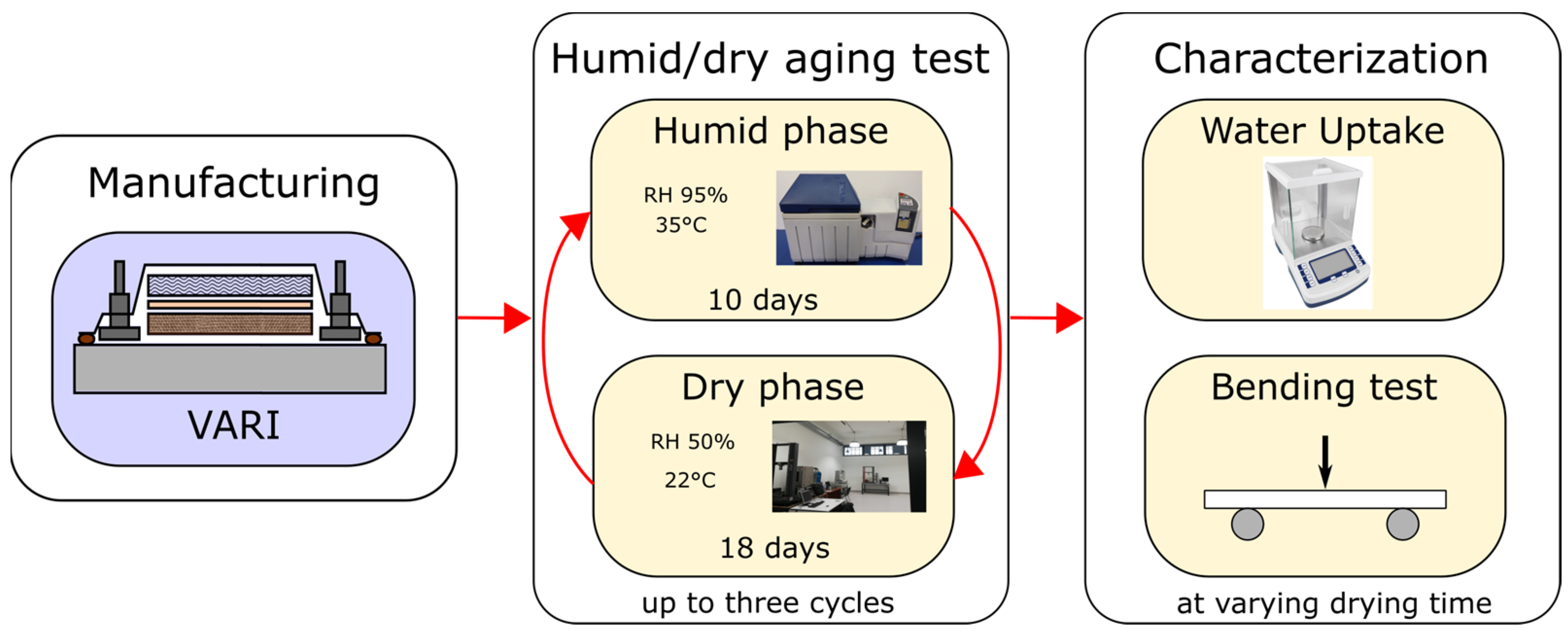 Manufacturing

VARI

Humid/dry aging test

Humid phase

RH 95%
35°C

10 days

Dry phase

RH 50%
22°C

18 days

up to three cycles

Characterization

Water Uptake

Bending test

at varying drying time